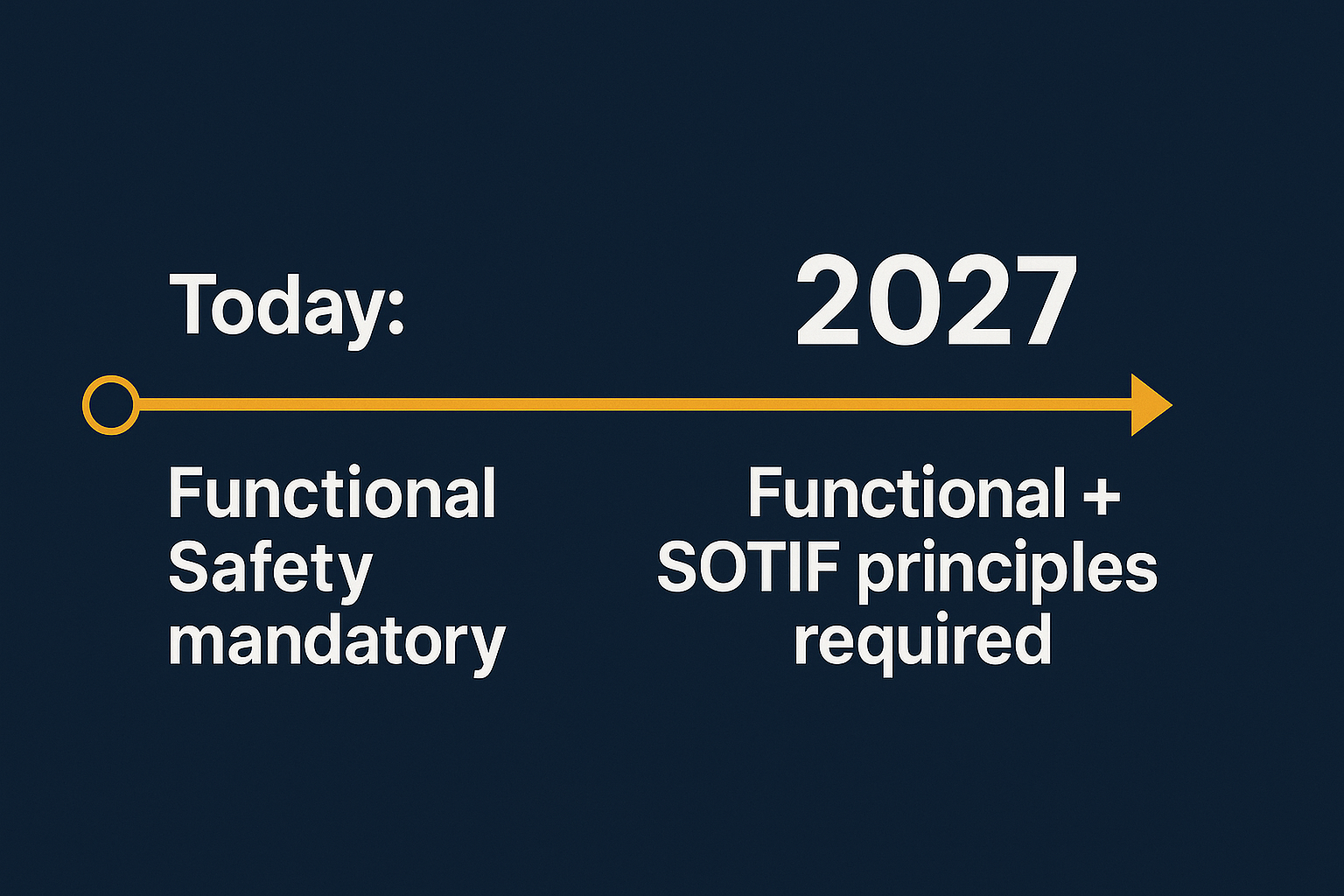 Today:

2027

Functional Safety mandatory

Functional + SOTIF principles required